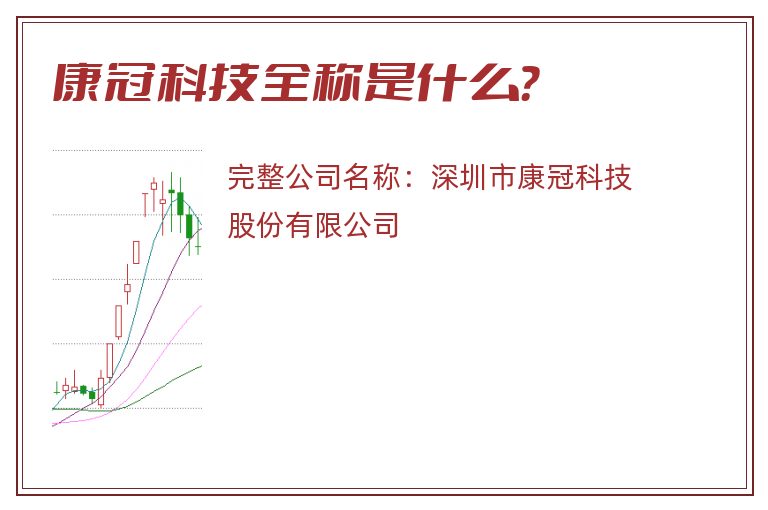 康冠科技全称是什么?

完整公司名称：深圳市康冠科技股份有限公司